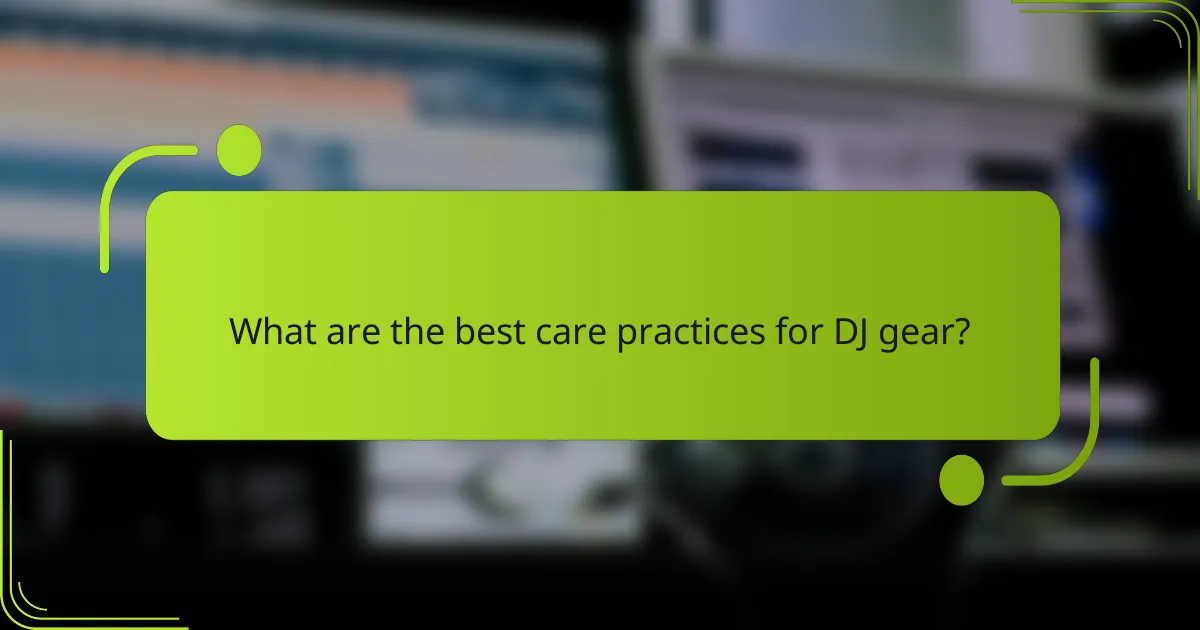 What are the best care practices for DJ gear?